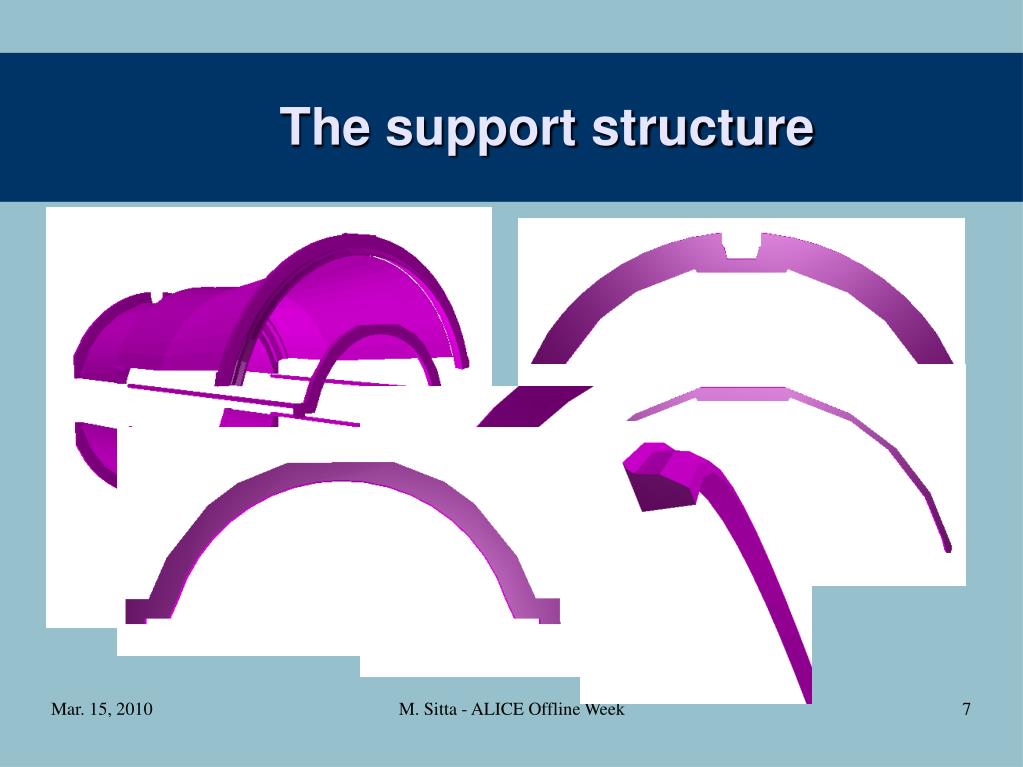 The support structure

Mar. 15, 2010

M. Sitta - ALICE Offline Week

7